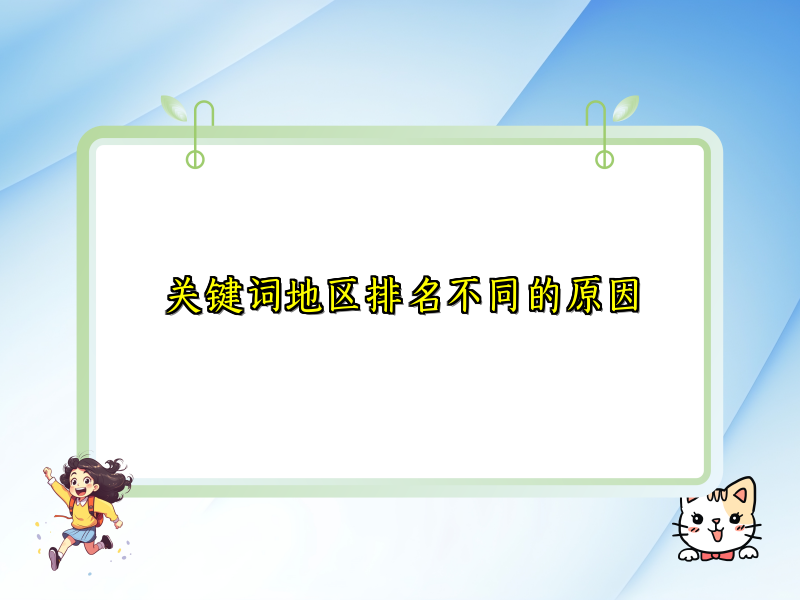 关键词地区排名不同的原因